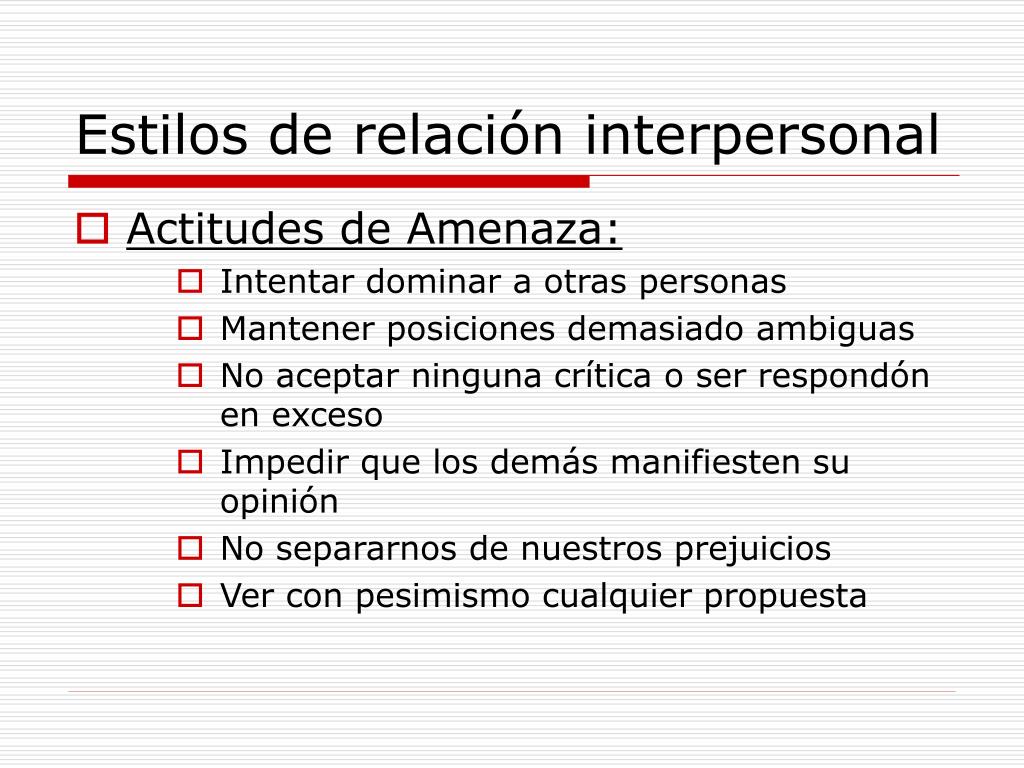 Estilos de relación interpersonal

Actitudes de Amenaza:

Intentar dominar a otras personas

Mantener posiciones demasiado ambiguas

No aceptar ninguna crítica o ser respondón en exceso

Impedir que los demás manifiesten su opinión

No separarnos de nuestros prejuicios

Ver con pesimismo cualquier propuesta